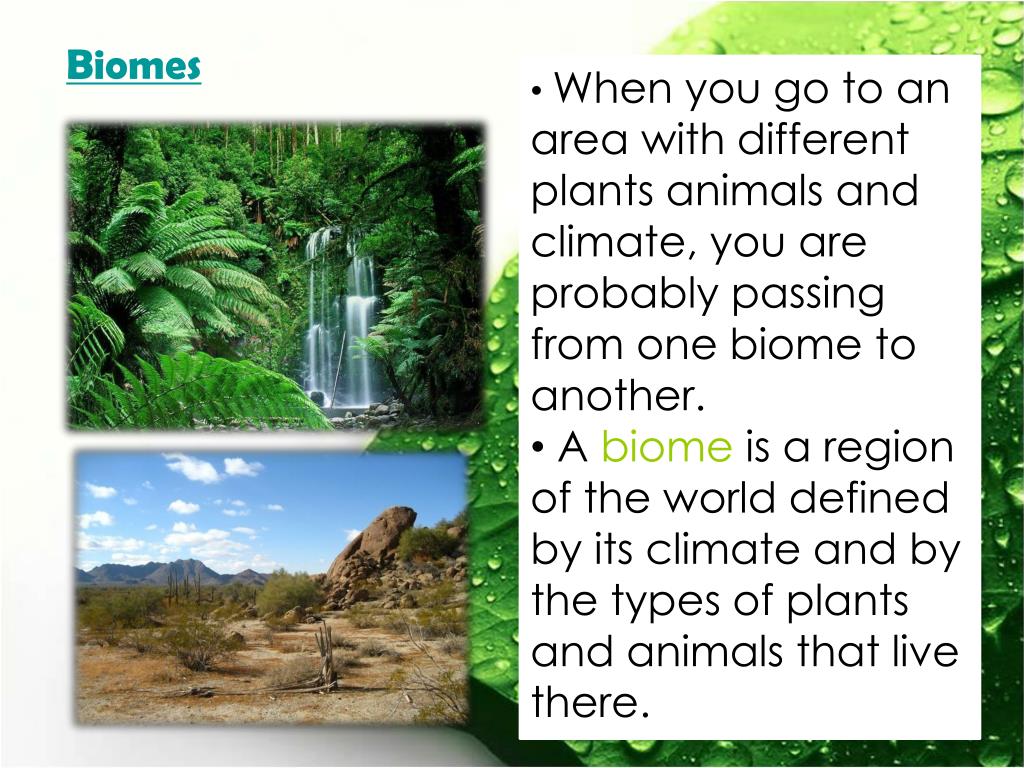 Biomes

• When you go to an area with different plants animals and climate, you are probably passing from one biome to another.

• A biome is a region of the world defined by its climate and by the types of plants and animals that live there.